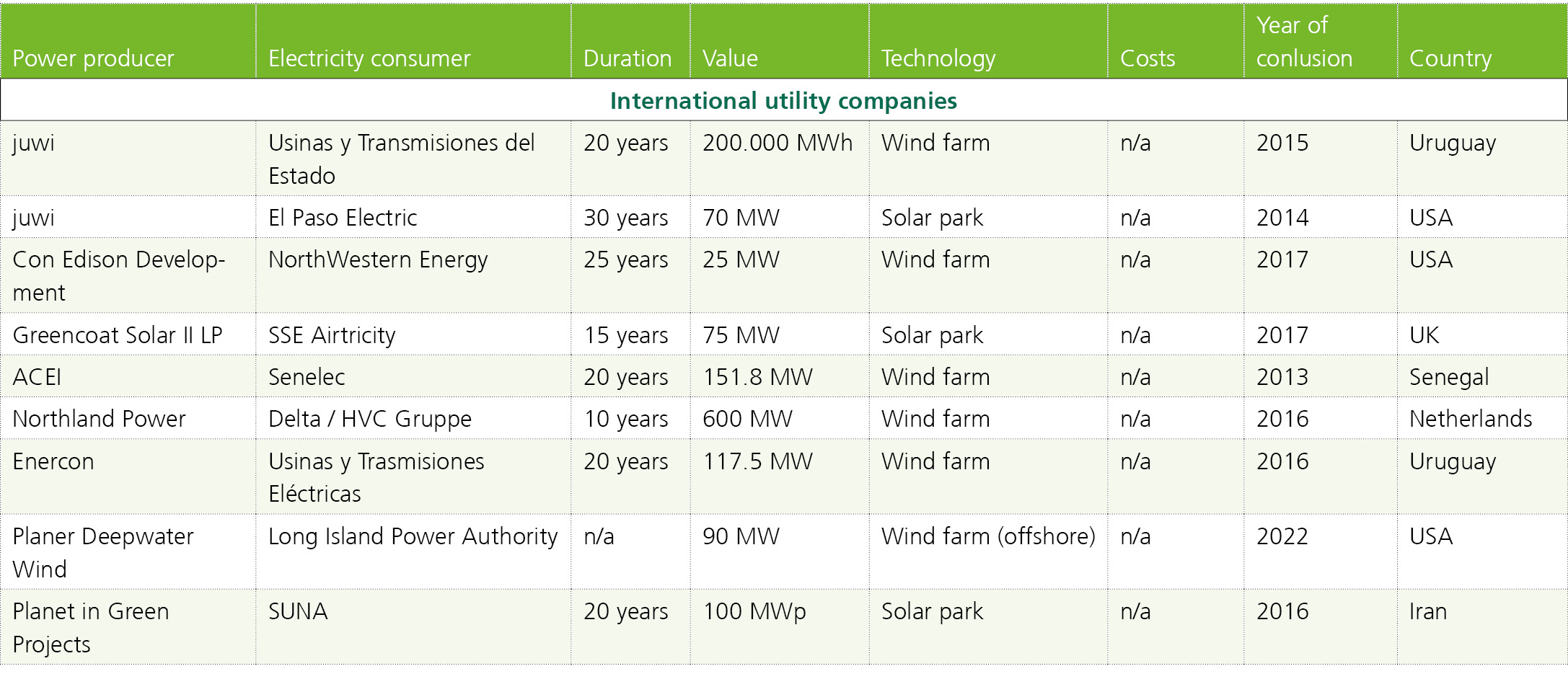 | Power producer | Electricity consumer | Duration | Value | Technology | Costs | Year of conlusion | Country |
|---|---|---|---|---|---|---|---|
| International utility companies | | | | | | | |
| juwi | Usinas y Transmisiones del Estado | 20 years | 200.000 MWh | Wind farm | n/a | 2015 | Uruguay |
| juwi | El Paso Electric | 30 years | 70 MW | Solar park | n/a | 2014 | USA |
| Con Edison Development | NorthWestern Energy | 25 years | 25 MW | Wind farm | n/a | 2017 | USA |
| Greencoat Solar II LP | SSE Airtricity | 15 years | 75 MW | Solar park | n/a | 2017 | UK |
| ACEI | Senelec | 20 years | 151.8 MW | Wind farm | n/a | 2013 | Senegal |
| Northland Power | Delta / HVC Gruppe | 10 years | 600 MW | Wind farm | n/a | 2016 | Netherlands |
| Enercon | Usinas y Trasmisiones Eléctricas | 20 years | 117.5 MW | Wind farm | n/a | 2016 | Uruguay |
| Planer Deepwater Wind | Long Island Power Authority | n/a | 90 MW | Wind farm (offshore) | n/a | 2022 | USA |
| Planet in Green Projects | SUNA | 20 years | 100 MWp | Solar park | n/a | 2016 | Iran |